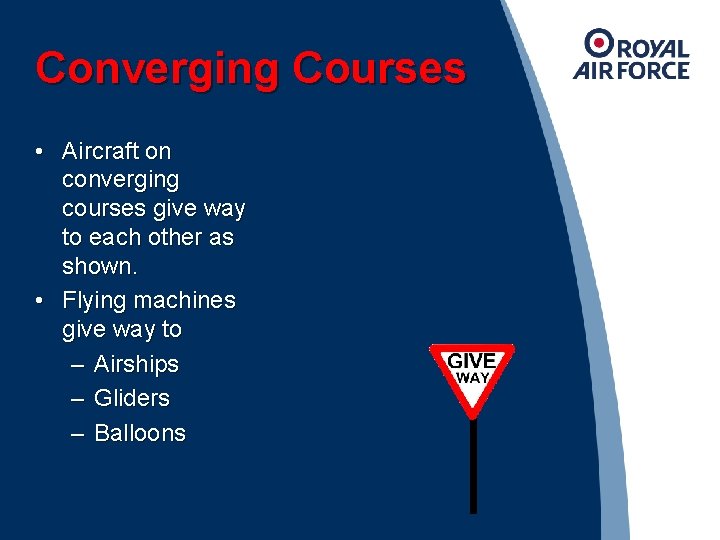 Converging Courses

ROYAL AIR FORCE

• Aircraft on converging courses give way to each other as shown.
• Flying machines give way to
– Airships
– Gliders
– Balloons

GIVE WAY